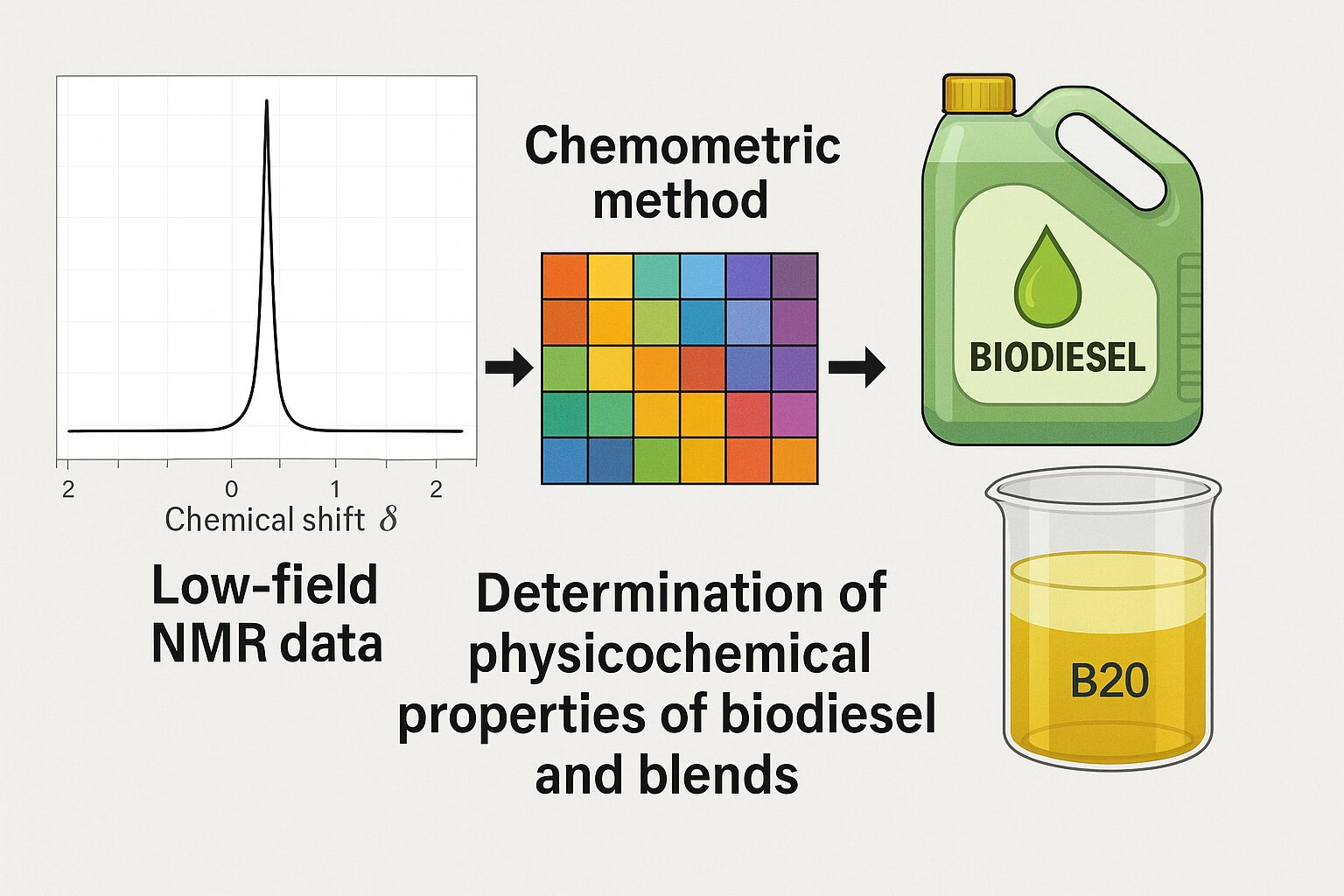 2
0
1
2
Chemical shift $\delta$

Low-field NMR data

Chemometric method

BIODIESEL

B20

Determination of physicochemical properties of biodiesel and blends